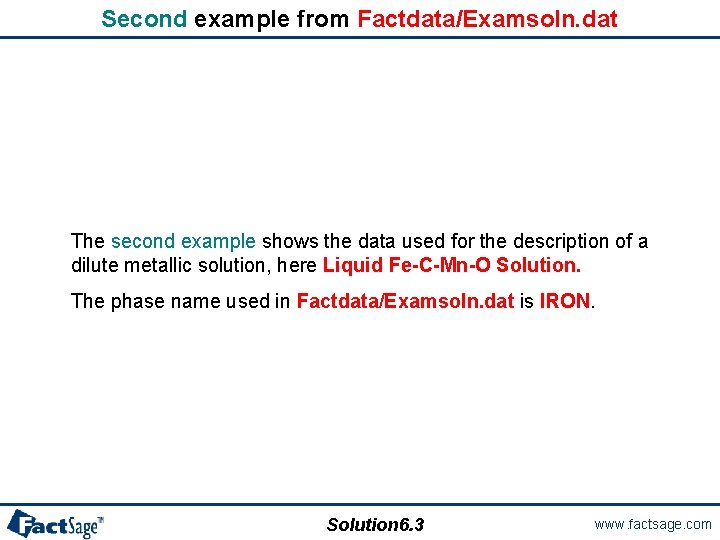 Second example from Factdata/Examsoln.dat

The second example shows the data used for the description of a dilute metallic solution, here Liquid Fe-C-Mn-O Solution.

The phase name used in Factdata/Examsoln.dat is IRON.

FactSage™

Solution6.3

www.factsage.com